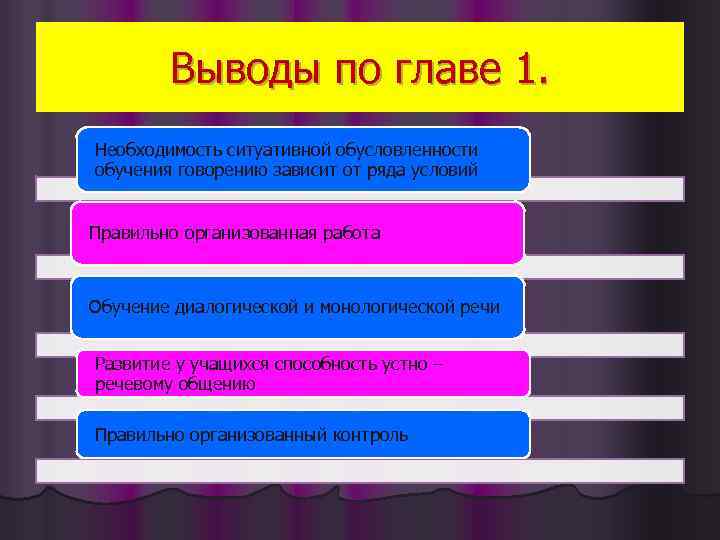 Выводы по главе 1.

Необходимость ситуативной обусловленности обучения говорению зависит от ряда условий

Правильно организованная работа

Обучение диалогической и монологической речи

Развитие у учащихся способность устно – речевому общению

Правильно организованный контроль